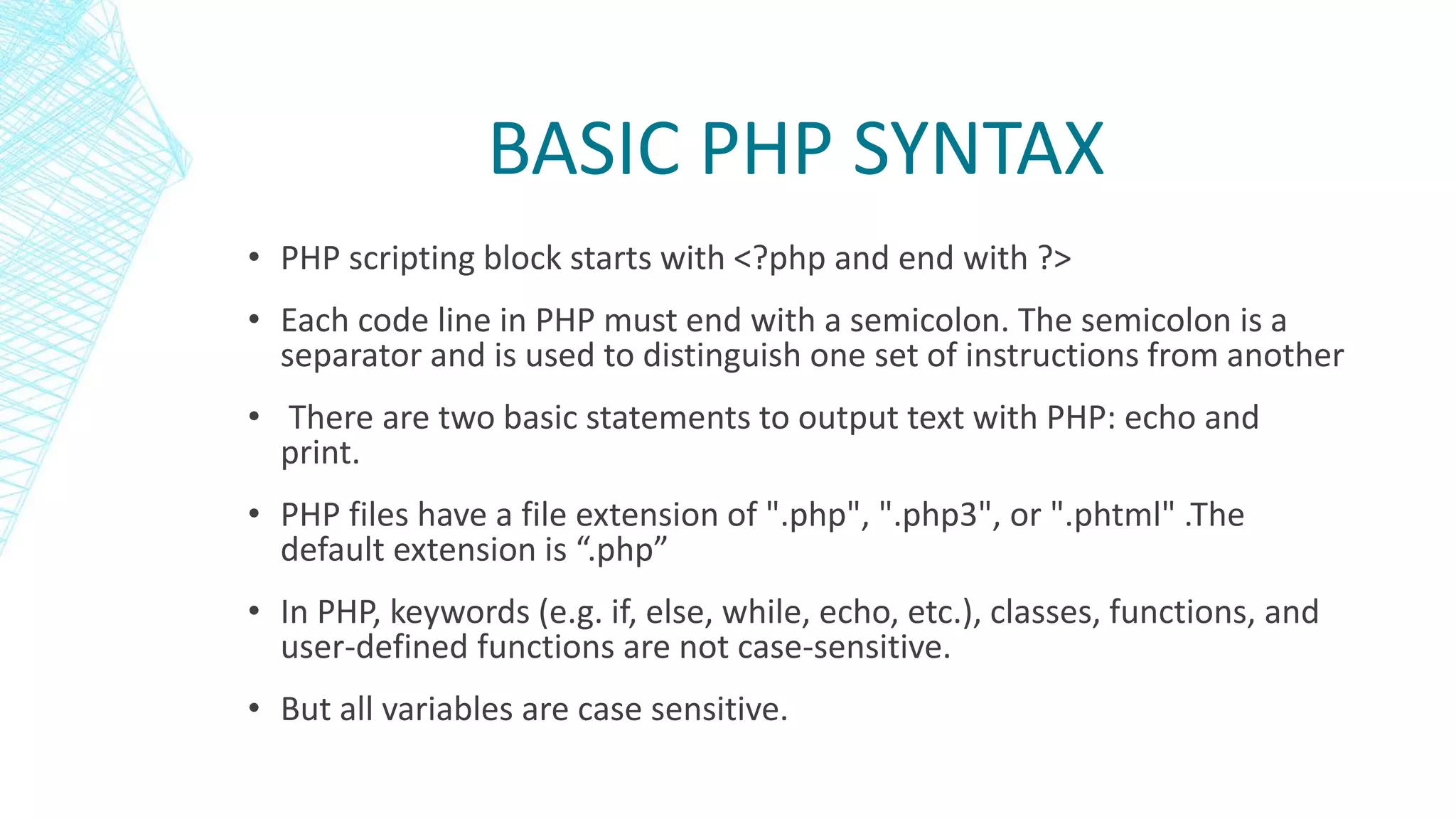 BASIC PHP SYNTAX

• PHP scripting block starts with <?php and end with ?>

• Each code line in PHP must end with a semicolon. The semicolon is a separator and is used to distinguish one set of instructions from another

• There are two basic statements to output text with PHP: echo and print.

• PHP files have a file extension of ".php", ".php3", or ".phtml" .The default extension is “.php”

• In PHP, keywords (e.g. if, else, while, echo, etc.), classes, functions, and user-defined functions are not case-sensitive.

• But all variables are case sensitive.